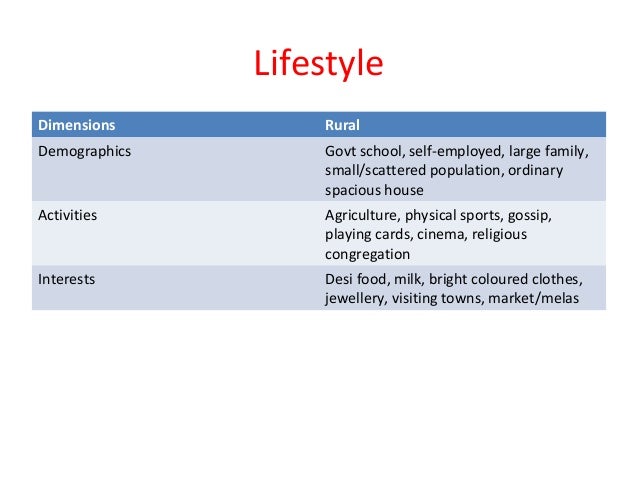 Lifestyle

| Dimensions | Rural |
|---|---|
| Demographics | Govt school, self-employed, large family, small/scattered population, ordinary spacious house |
| Activities | Agriculture, physical sports, gossip, playing cards, cinema, religious congregation |
| Interests | Desi food, milk, bright coloured clothes, jewellery, visiting towns, market/melas |